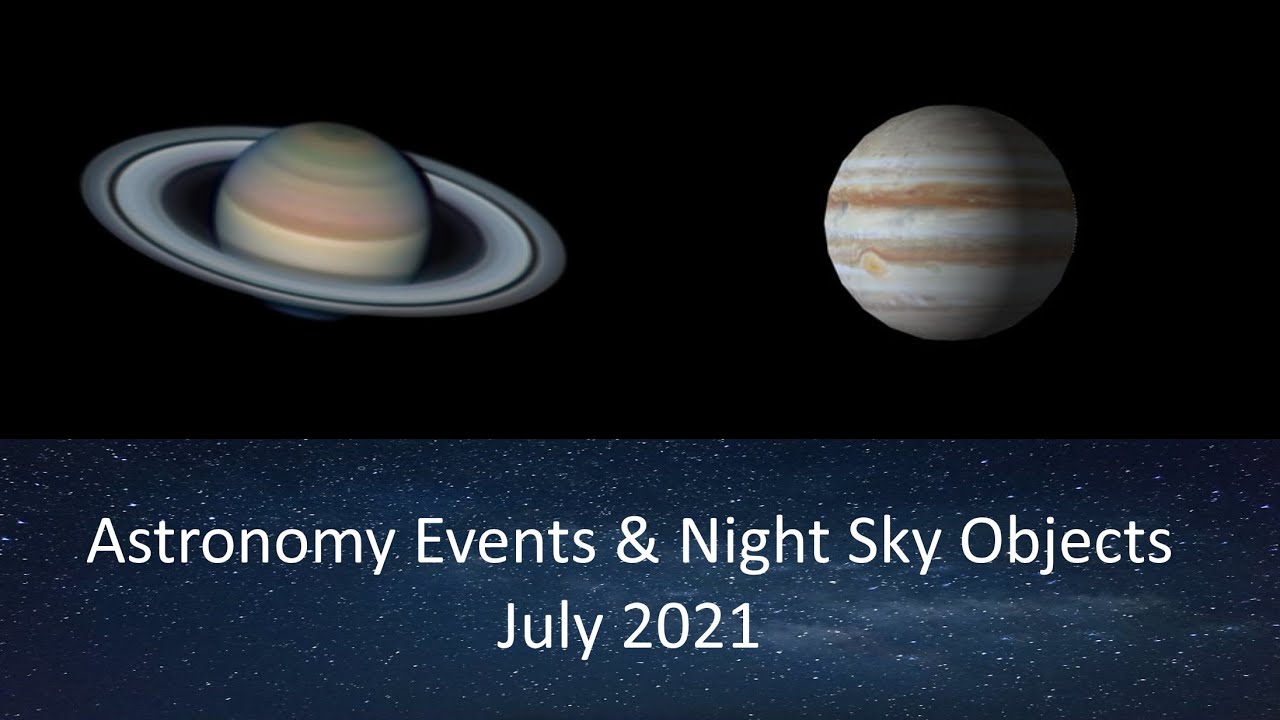 Astronomy Events & Night Sky Objects
July 2021